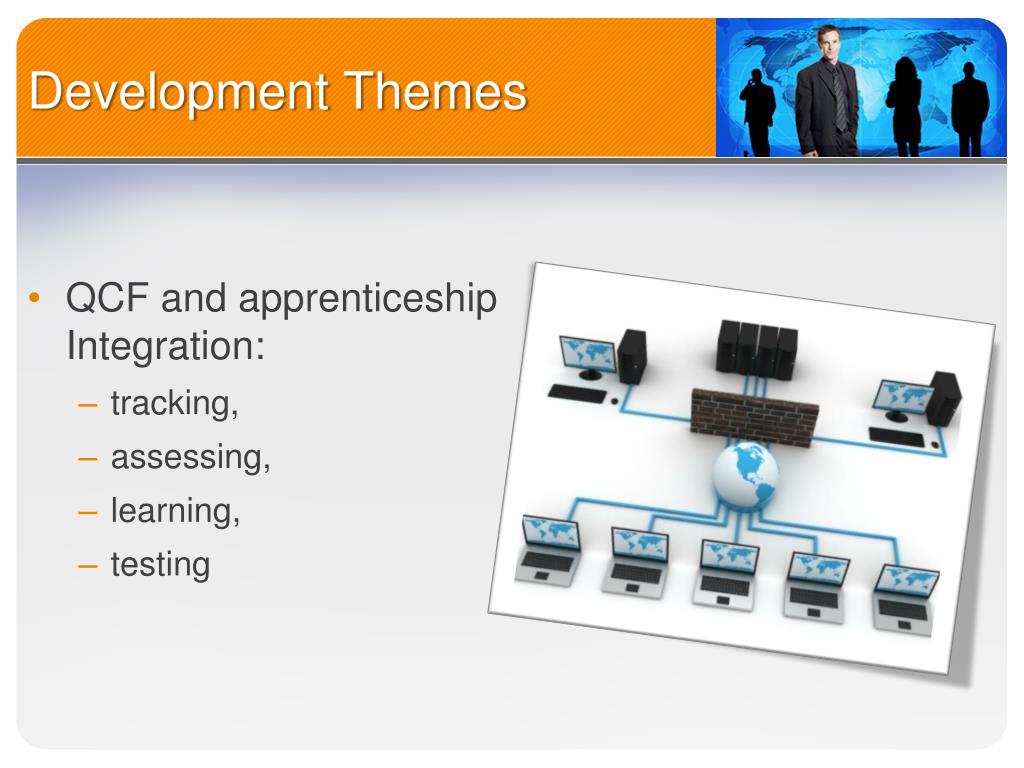 Development Themes

• QCF and apprenticeship Integration:
– tracking,
– assessing,
– learning,
– testing